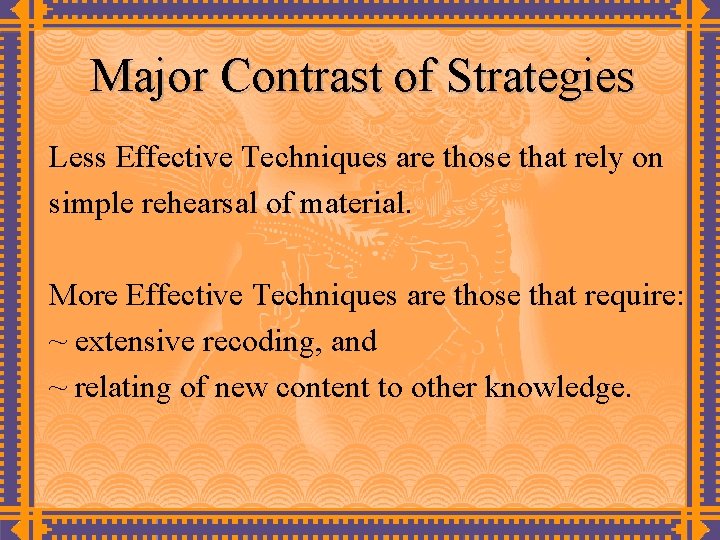 Major Contrast of Strategies

Less Effective Techniques are those that rely on simple rehearsal of material.

More Effective Techniques are those that require:
~ extensive recoding, and
~ relating of new content to other knowledge.